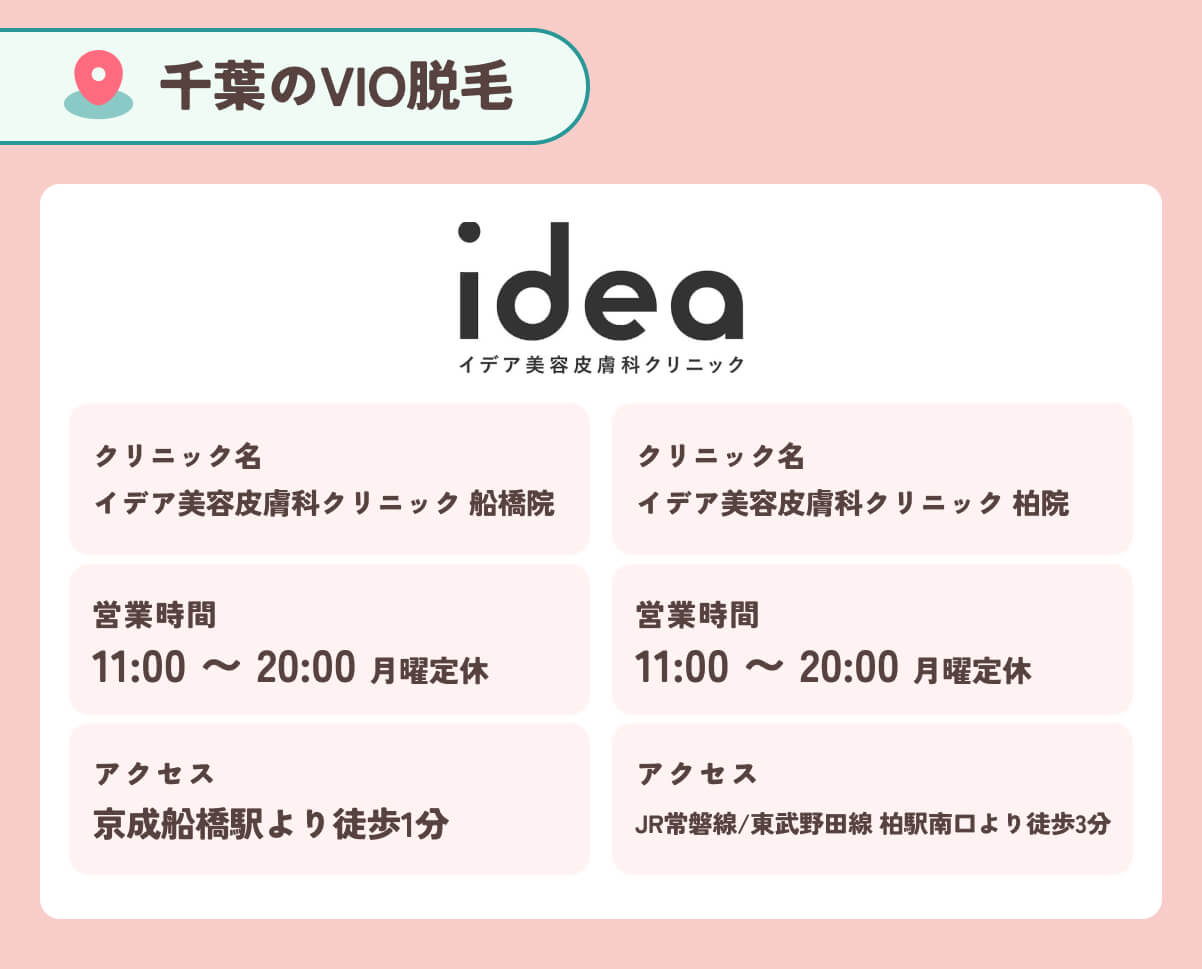 千葉のVIO脱毛

idea
イデア美容皮膚科クリニック

クリニック名
イデア美容皮膚科クリニック 船橋院

営業時間
11:00 〜 20:00 月曜定休

アクセス
京成船橋駅より徒歩1分

クリニック名
イデア美容皮膚科クリニック 柏院

営業時間
11:00 〜 20:00 月曜定休

アクセス
JR常磐線/東武野田線 柏駅南口より徒歩3分